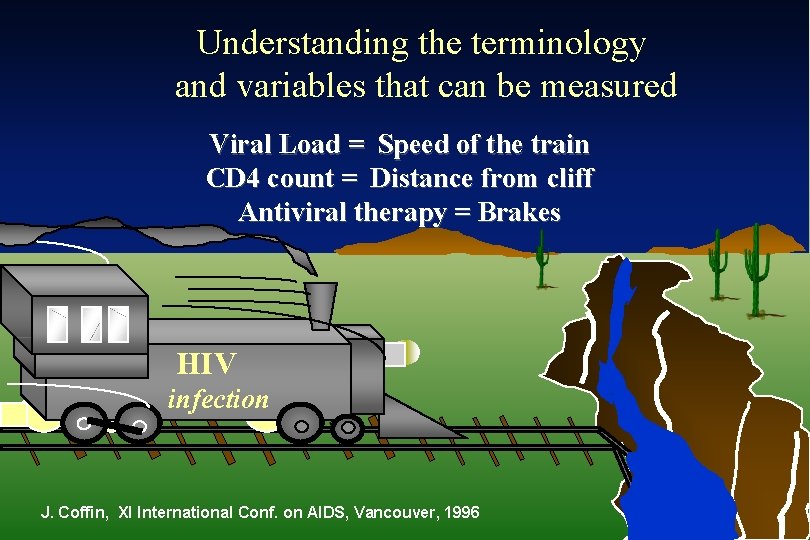 Understanding the terminology and variables that can be measured

Viral Load = Speed of the train
CD4 count = Distance from cliff
Antiviral therapy = Brakes

HIV
infection

J. Coffin, XI International Conf. on AIDS, Vancouver, 1996